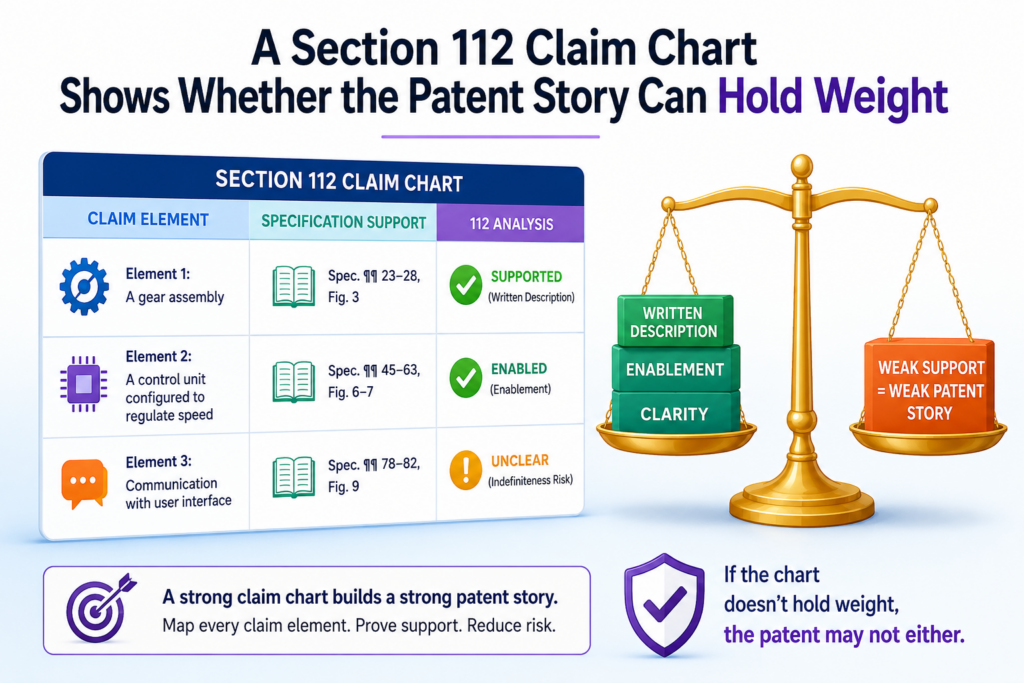 A Section 112 Claim Chart Shows Whether the Patent Story Can Hold Weight

SECTION 112 CLAIM CHART

| CLAIM ELEMENT | SPECIFICATION SUPPORT | 112 ANALYSIS |
|---|---|---|
| Element 1: A gear assembly | Spec. ¶¶ 23–28, Fig. 3 | SUPPORTED (Written Description) |
| Element 2: A control unit configured to regulate speed | Spec. ¶¶ 45–63, Fig. 6–7 | ENABLED (Enablement) |
| Element 3: Communication with user interface | Spec. ¶¶ 78–82, Fig. 9 | UNCLEAR (Indefiniteness Risk) |

WRITTEN DESCRIPTION
ENABLEMENT
CLARITY

WEAK SUPPORT = WEAK PATENT STORY

A strong claim chart builds a strong patent story.
Map every claim element. Prove support. Reduce risk.

If the chart doesn't hold weight, the patent may not either.